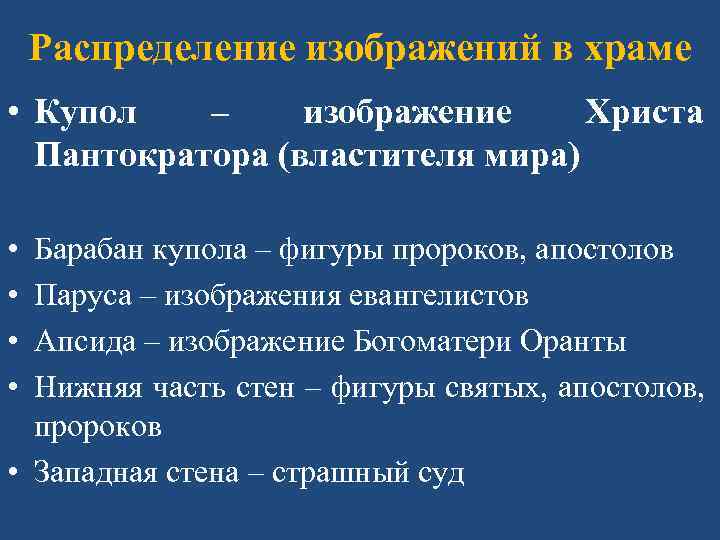 Распределение изображений в храме

• Купол – изображение Христа Пантократора (властителя мира)

• Барабан купола – фигуры пророков, апостолов
• Паруса – изображения евангелистов
• Апсида – изображение Богоматери Оранты
• Нижняя часть стен – фигуры святых, апостолов, пророков
• Западная стена – страшный суд